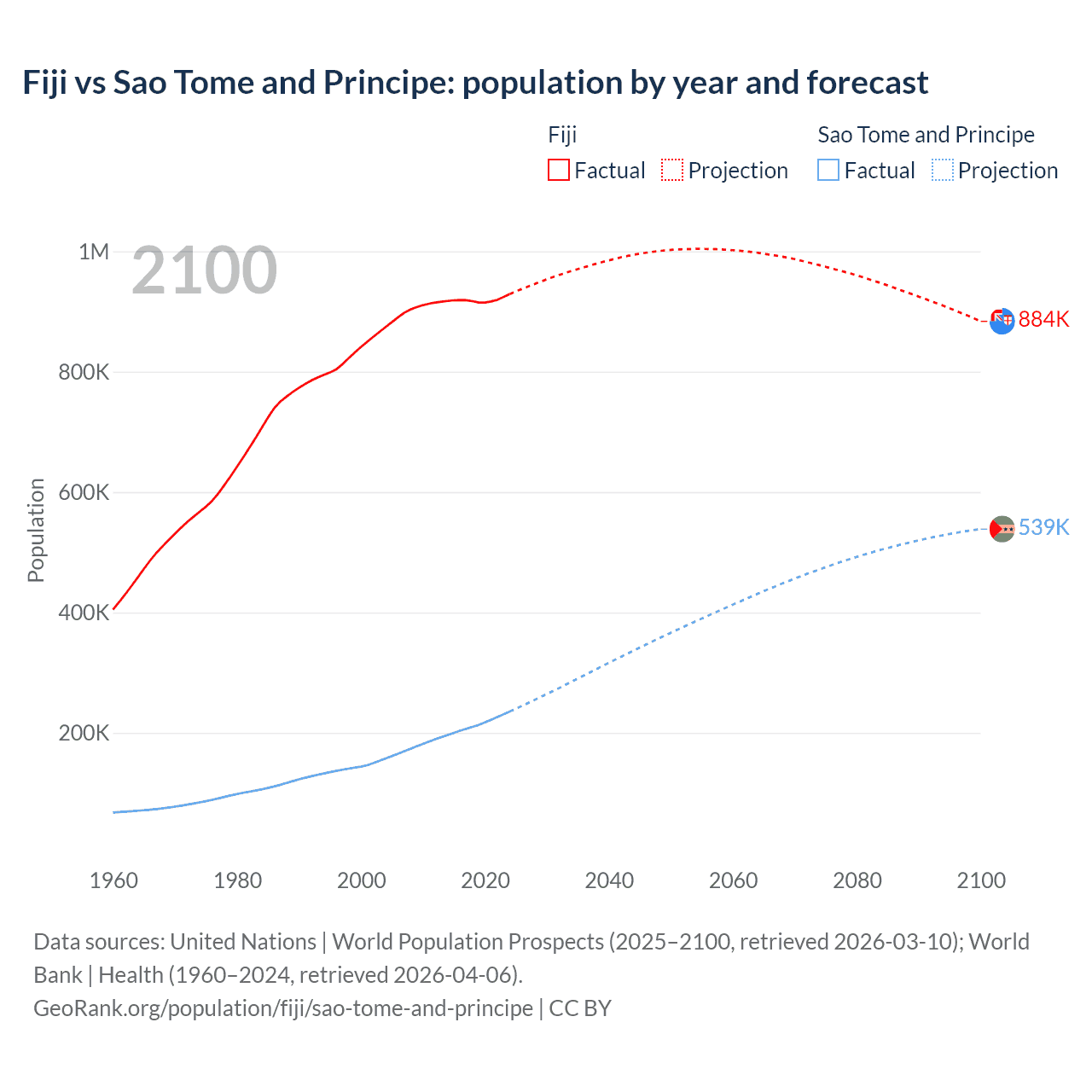 Fiji vs Sao Tome and Principe: population by year and forecast

Fiji
Factual
Projection

Sao Tome and Principe
Factual
Projection

2100

1M
800K
600K
400K
200K

Population

884K
539K

1960
1980
2000
2020
2040
2060
2080
2100

Data sources: United Nations | World Population Prospects (2025–2100, retrieved 2026-03-10); World Bank | Health (1960–2024, retrieved 2026-04-06).
GeoRank.org/population/fiji/sao-tome-and-principe | CC BY